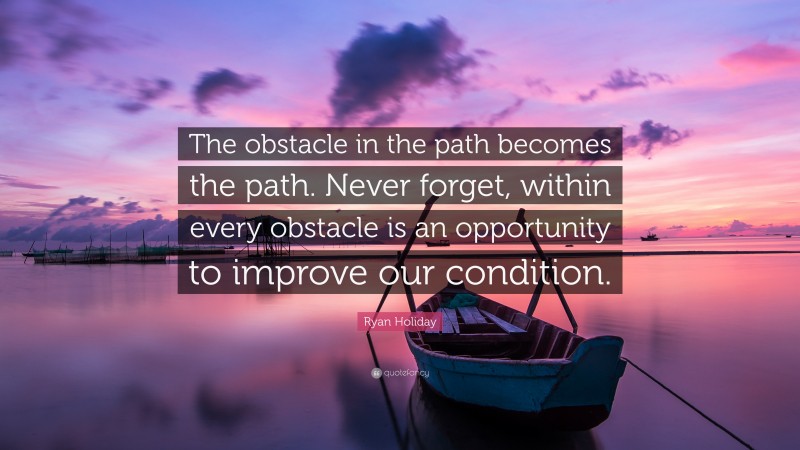 The obstacle in the path becomes the path. Never forget, within every obstacle is an opportunity to improve our condition.

Ryan Holiday

quotefancy